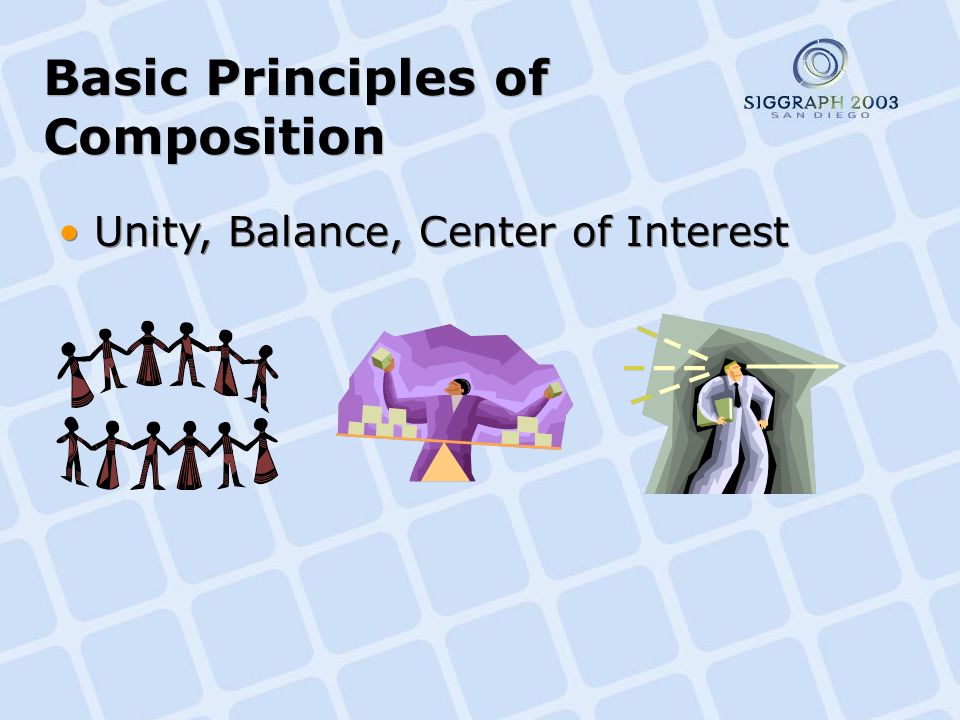 Basic Principles of Composition

SIGGRAPH 2003
SAN DIEGO

• Unity, Balance, Center of Interest